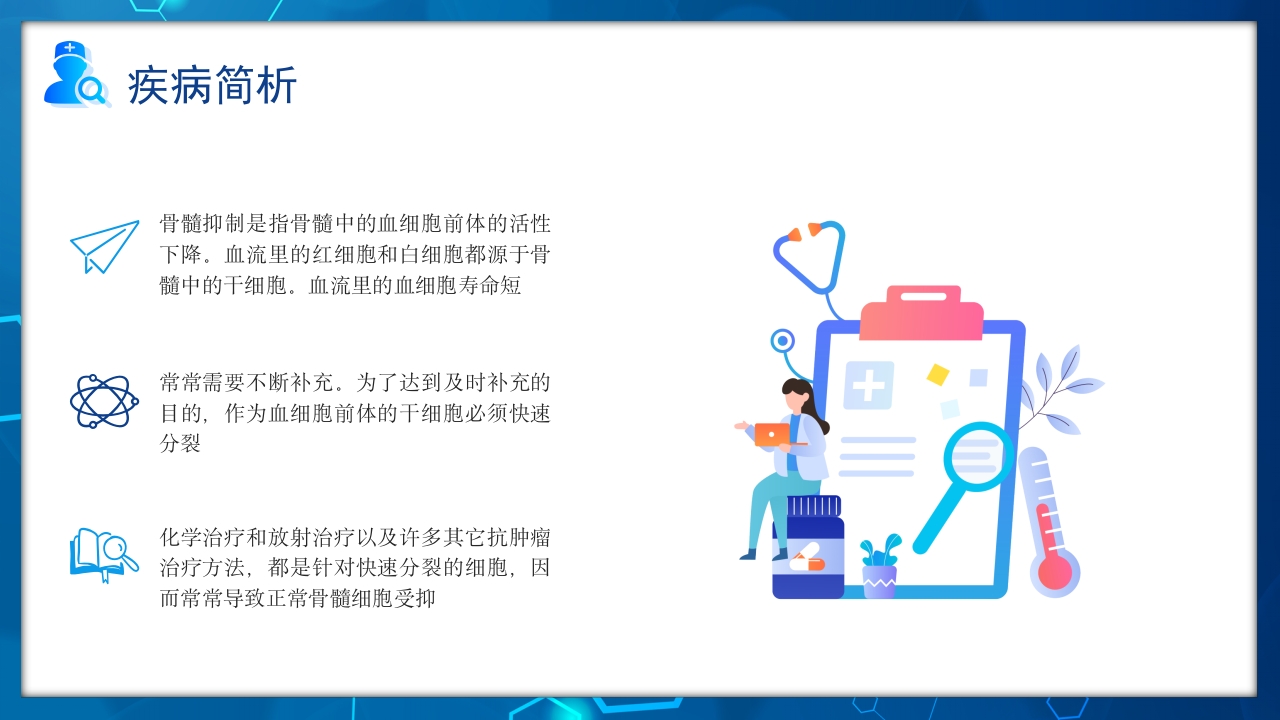 疾病简析

骨髓抑制是指骨髓中的血细胞前体的活性下降。血流里的红细胞和白细胞都源于骨髓中的干细胞。血流里的血细胞寿命短

常常需要不断补充。为了达到及时补充的目的，作为血细胞前体的干细胞必须快速分裂

化学治疗和放射治疗以及许多其它抗肿瘤治疗方法，都是针对快速分裂的细胞，因而常常导致正常骨髓细胞受抑